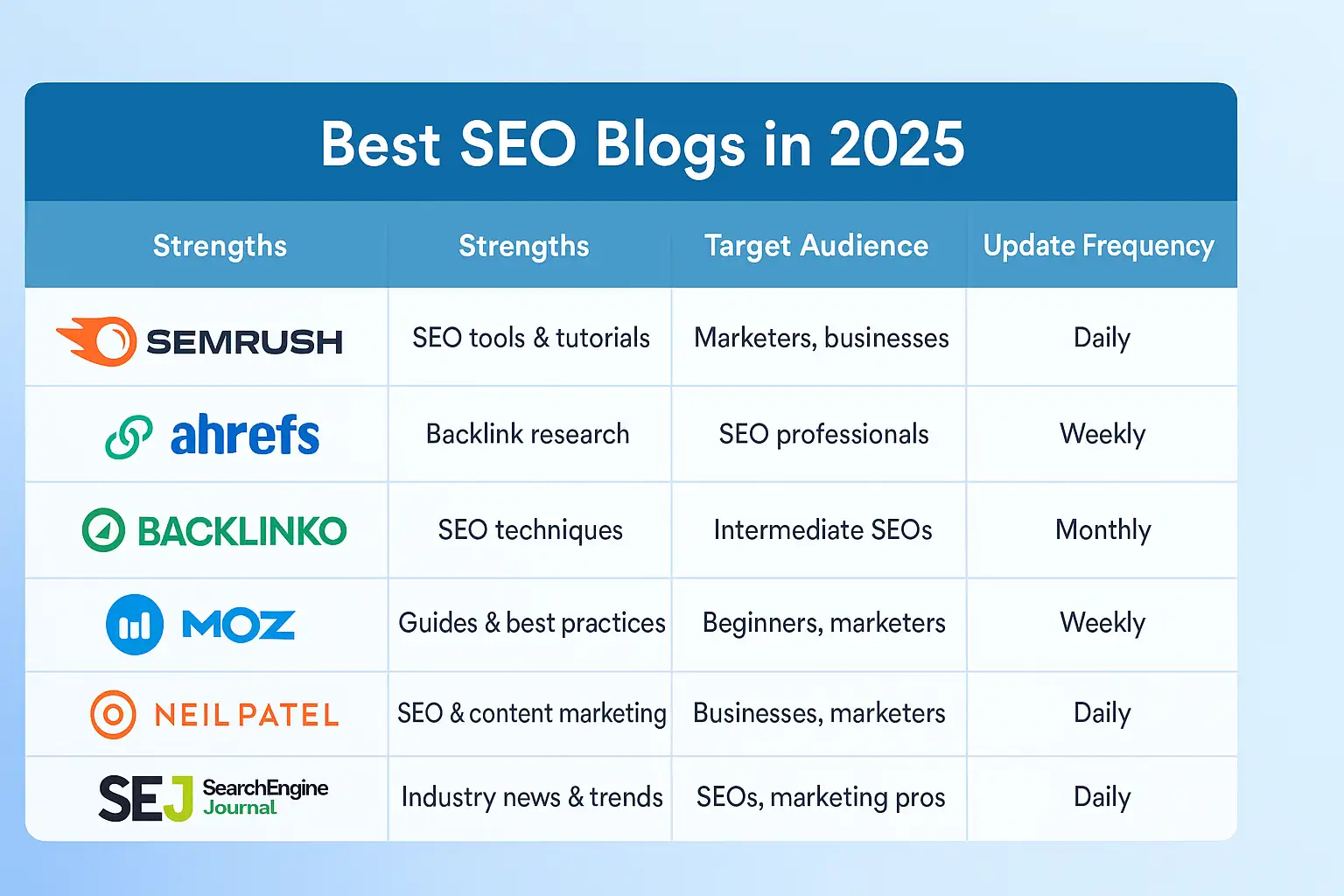 Best SEO Blogs in 2025

| Strengths | Strengths | Target Audience | Update Frequency |
|---|---|---|---|
| SEMRUSH | SEO tools & tutorials | Marketers, businesses | Daily |
| ahrefs | Backlink research | SEO professionals | Weekly |
| BACKLINKO | SEO techniques | Intermediate SEOs | Monthly |
| MOZ | Guides & best practices | Beginners, marketers | Weekly |
| NEIL PATEL | SEO & content marketing | Businesses, marketers | Daily |
| SEJ SearchEngine Journal | Industry news & trends | SEOs, marketing pros | Daily |